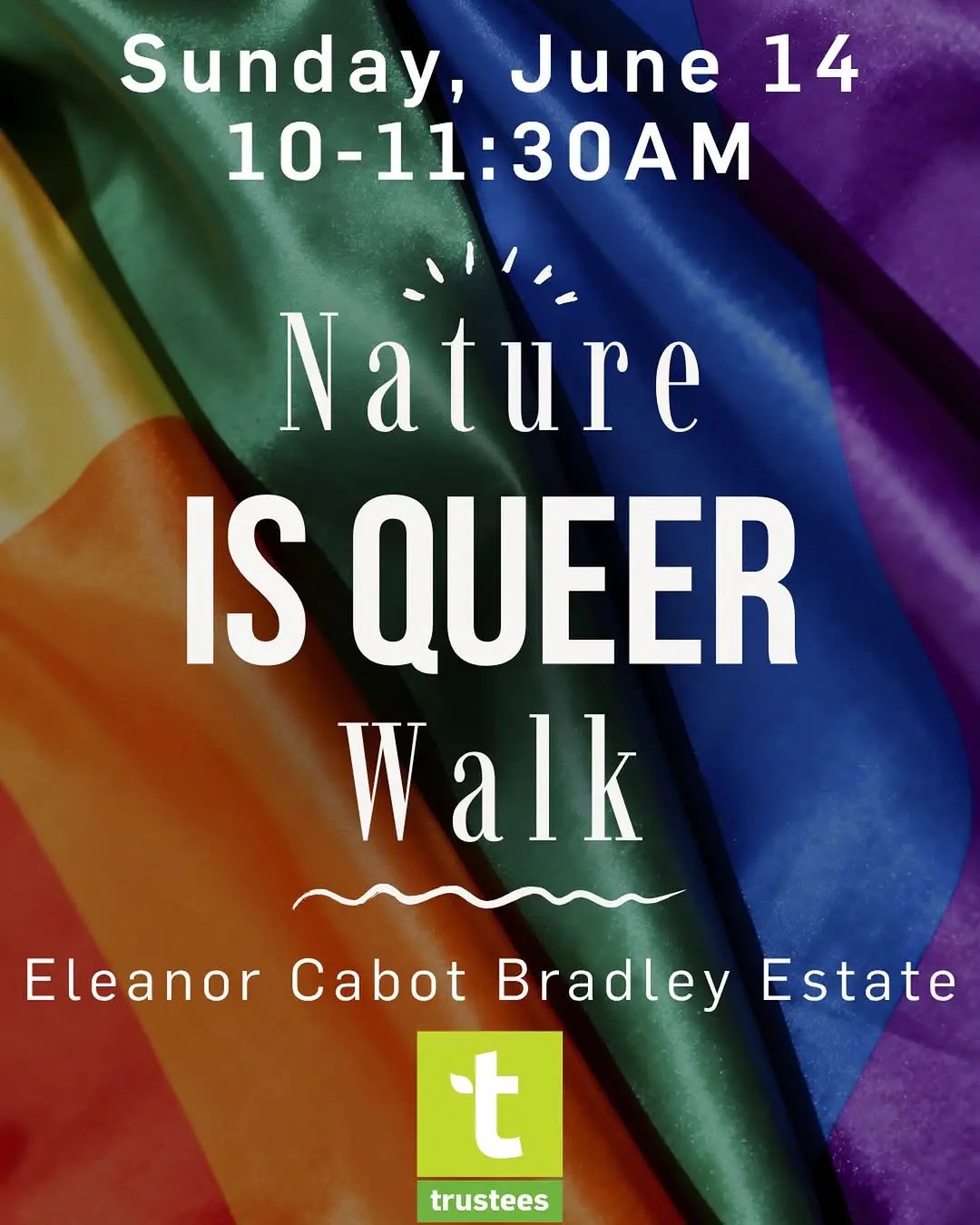 Sunday, June 14
10-11:30AM

Nature
IS QUEER
Walk

Eleanor Cabot Bradley Estate

t
trustees